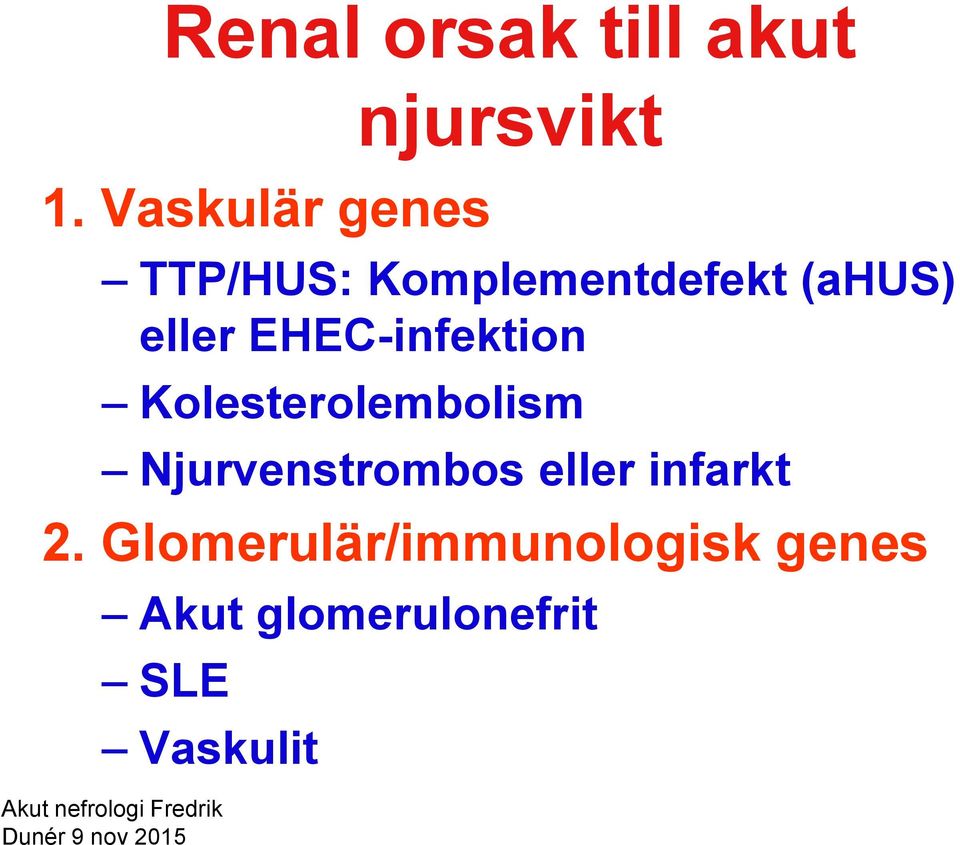 Renal orsak till akut njursvikt

1. Vaskulär genes

– TTP/HUS: Komplementdefekt (aHUS) eller EHEC-infektion

– Kolesterolembolism

– Njurvenstrombos eller infarkt

2. Glomerulär/immunologisk genes

– Akut glomerulonefrit

– SLE

– Vaskulit

Akut nefrologi Fredrik Dunér 9 nov 2015